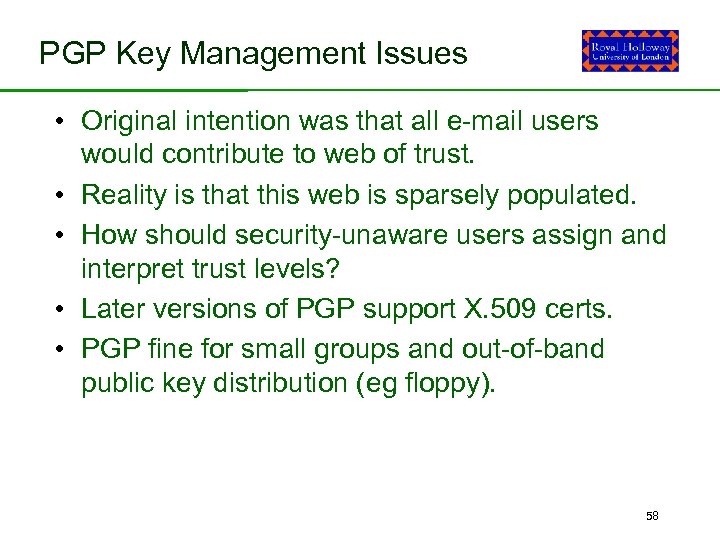 PGP Key Management Issues

Royal Holloway
University of London

• Original intention was that all e-mail users would contribute to web of trust.
• Reality is that this web is sparsely populated.
• How should security-unaware users assign and interpret trust levels?
• Later versions of PGP support X.509 certs.
• PGP fine for small groups and out-of-band public key distribution (eg floppy).

58